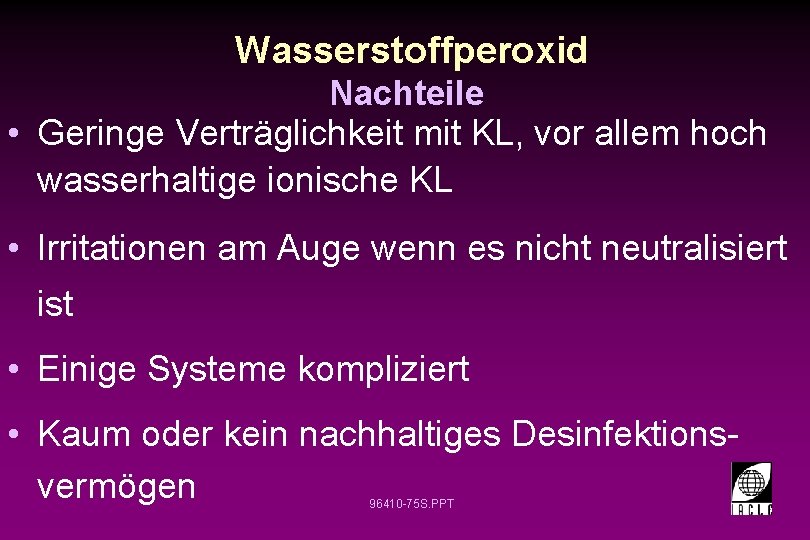 Wasserstoffperoxid
Nachteile

• Geringe Verträglichkeit mit KL, vor allem hoch wasserhaltige ionische KL

• Irritationen am Auge wenn es nicht neutralisiert ist

• Einige Systeme kompliziert

• Kaum oder kein nachhaltiges Desinfektionsvermögen

96410-75S.PPT

IACLE